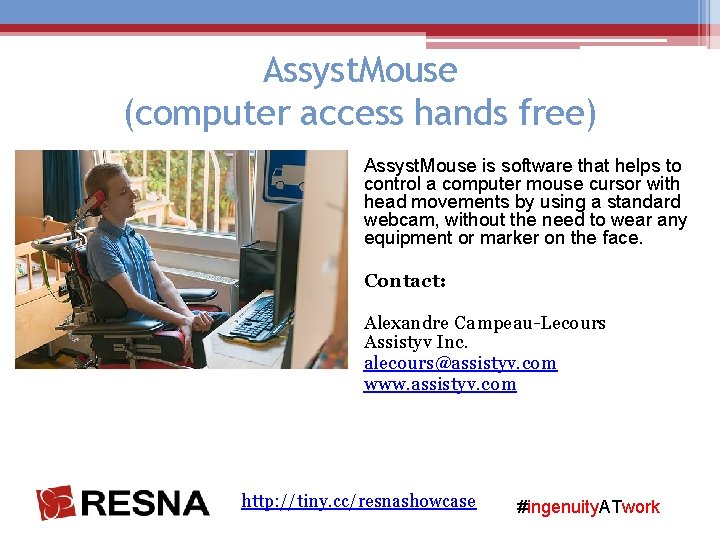 AssystMouse
(computer access hands free)

AssystMouse is software that helps to control a computer mouse cursor with head movements by using a standard webcam, without the need to wear any equipment or marker on the face.

Contact:

Alexandre Campeau-Lecours
Assistyv Inc.
alecours@assistyv.com
www.assistyv.com

RESNA

http://tiny.cc/resnashowcase

#ingenuityATwork